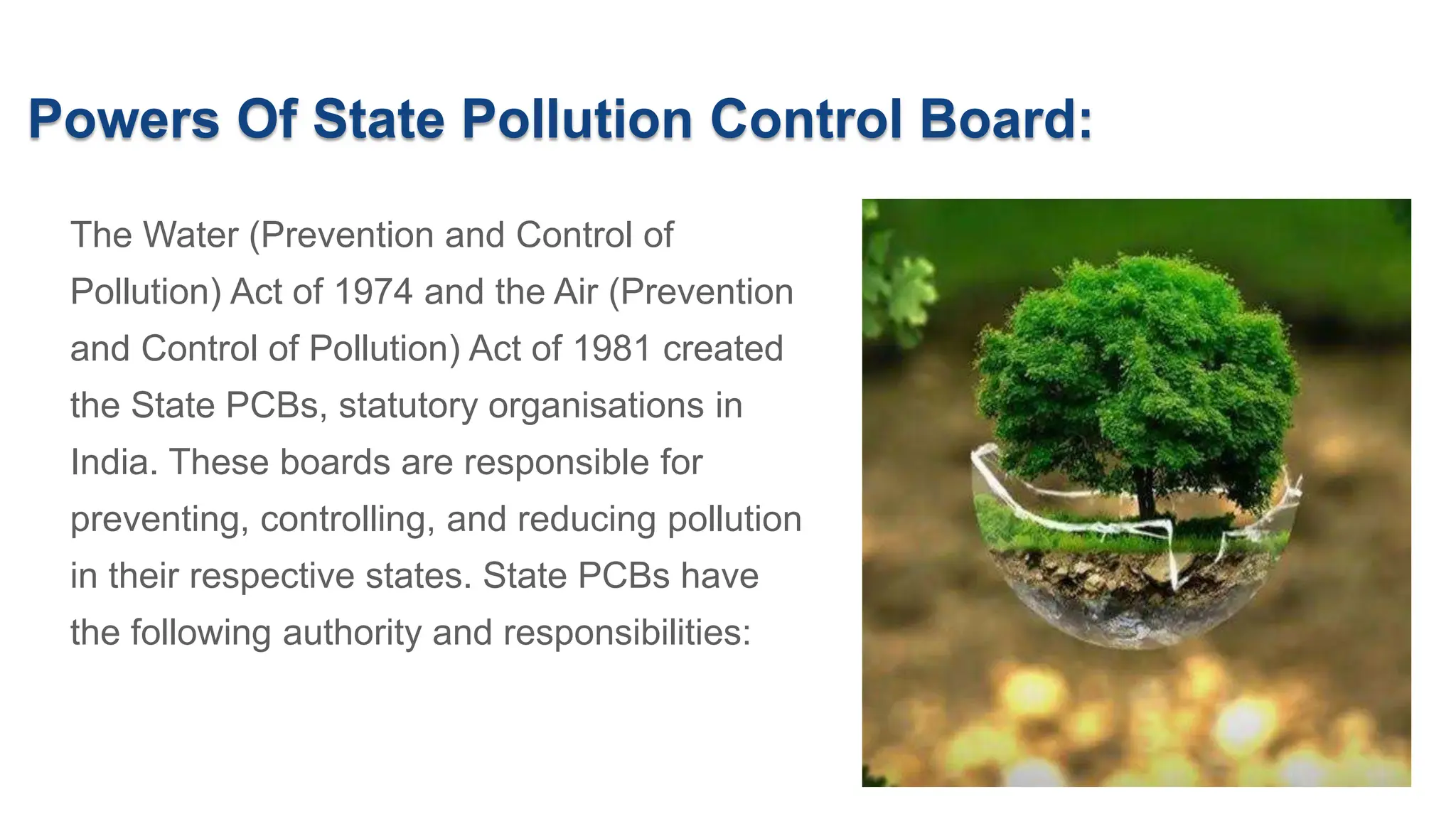 Powers Of State Pollution Control Board:

The Water (Prevention and Control of Pollution) Act of 1974 and the Air (Prevention and Control of Pollution) Act of 1981 created the State PCBs, statutory organisations in India. These boards are responsible for preventing, controlling, and reducing pollution in their respective states. State PCBs have the following authority and responsibilities: